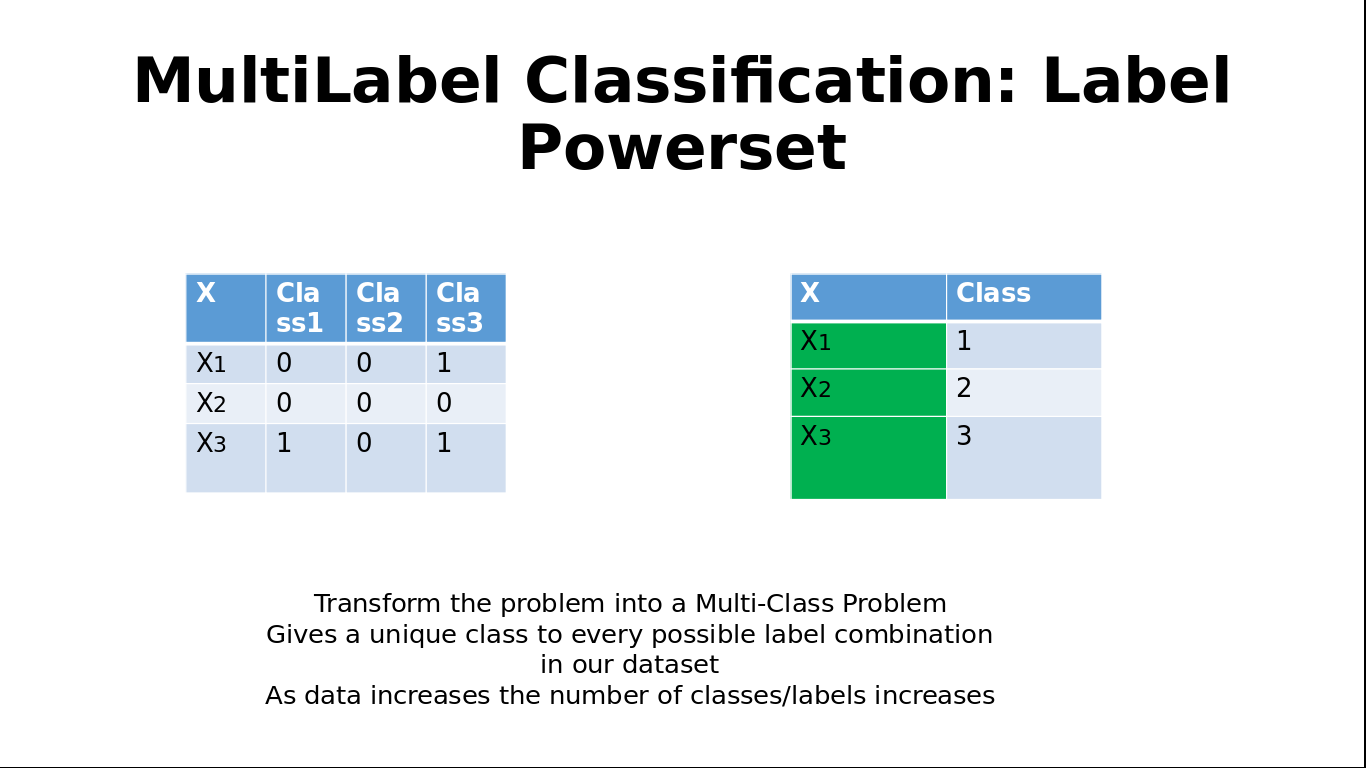 MultiLabel Classification: Label Powerset

| X | Class1 | Class2 | Class3 |
|---|---|---|---|
| $X_1$ | 0 | 0 | 1 |
| $X_2$ | 0 | 0 | 0 |
| $X_3$ | 1 | 0 | 1 |

| X | Class |
|---|---|
| $X_1$ | 1 |
| $X_2$ | 2 |
| $X_3$ | 3 |

Transform the problem into a Multi-Class Problem
Gives a unique class to every possible label combination in our dataset
As data increases the number of classes/labels increases